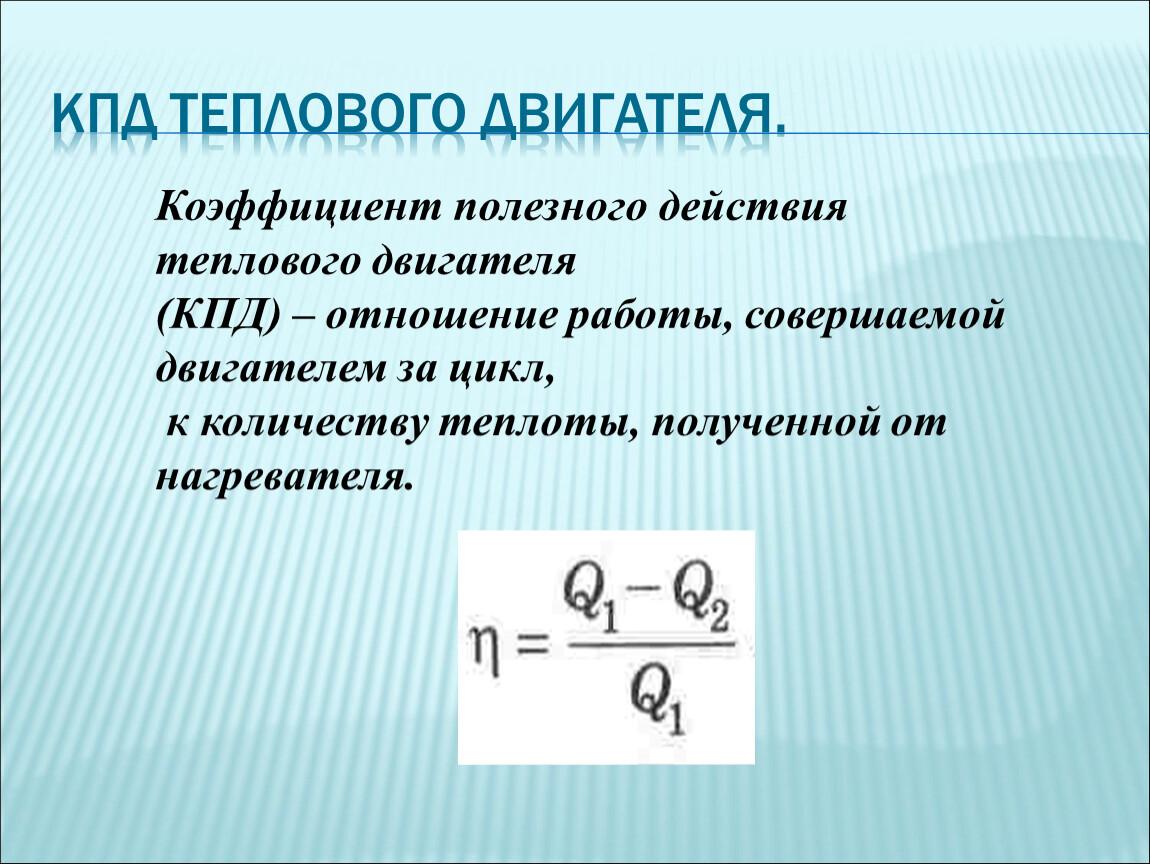 КПД ТЕПЛОВОГО ДВИГАТЕЛЯ.

Коэффициент полезного действия теплового двигателя (КПД) – отношение работы, совершаемой двигателем за цикл, к количеству теплоты, полученной от нагревателя.

$\eta = \frac{Q_1 - Q_2}{Q_1}$